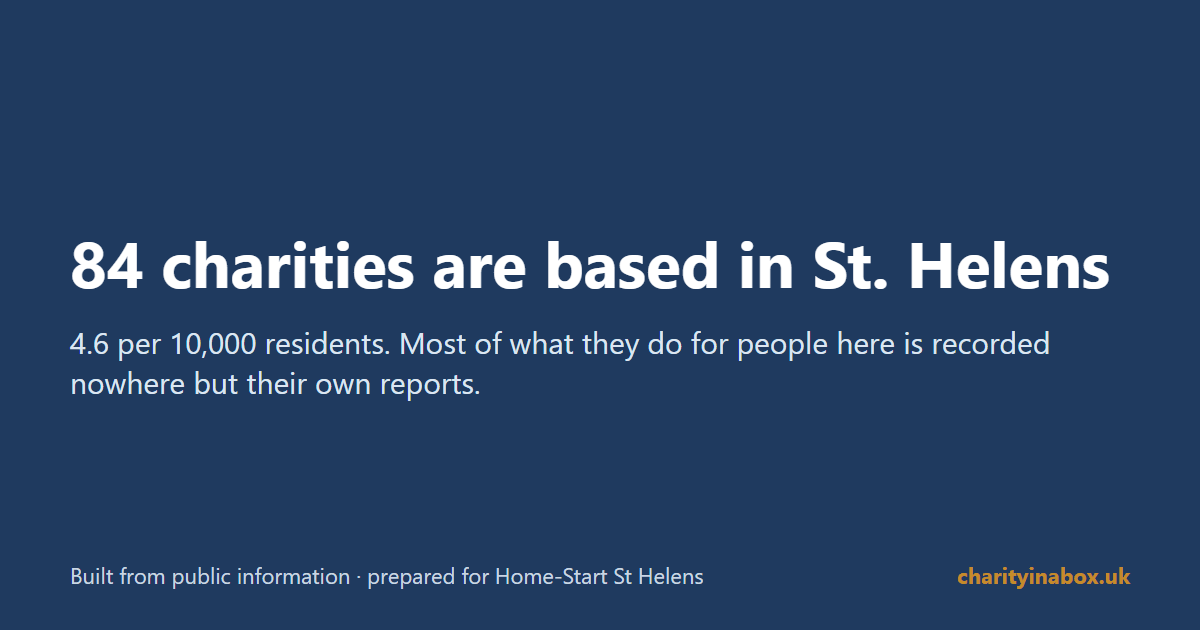 84 charities are based in St. Helens

4.6 per 10,000 residents. Most of what they do for people here is recorded nowhere but their own reports.

Built from public information · prepared for Home-Start St Helens

charityinabox.uk